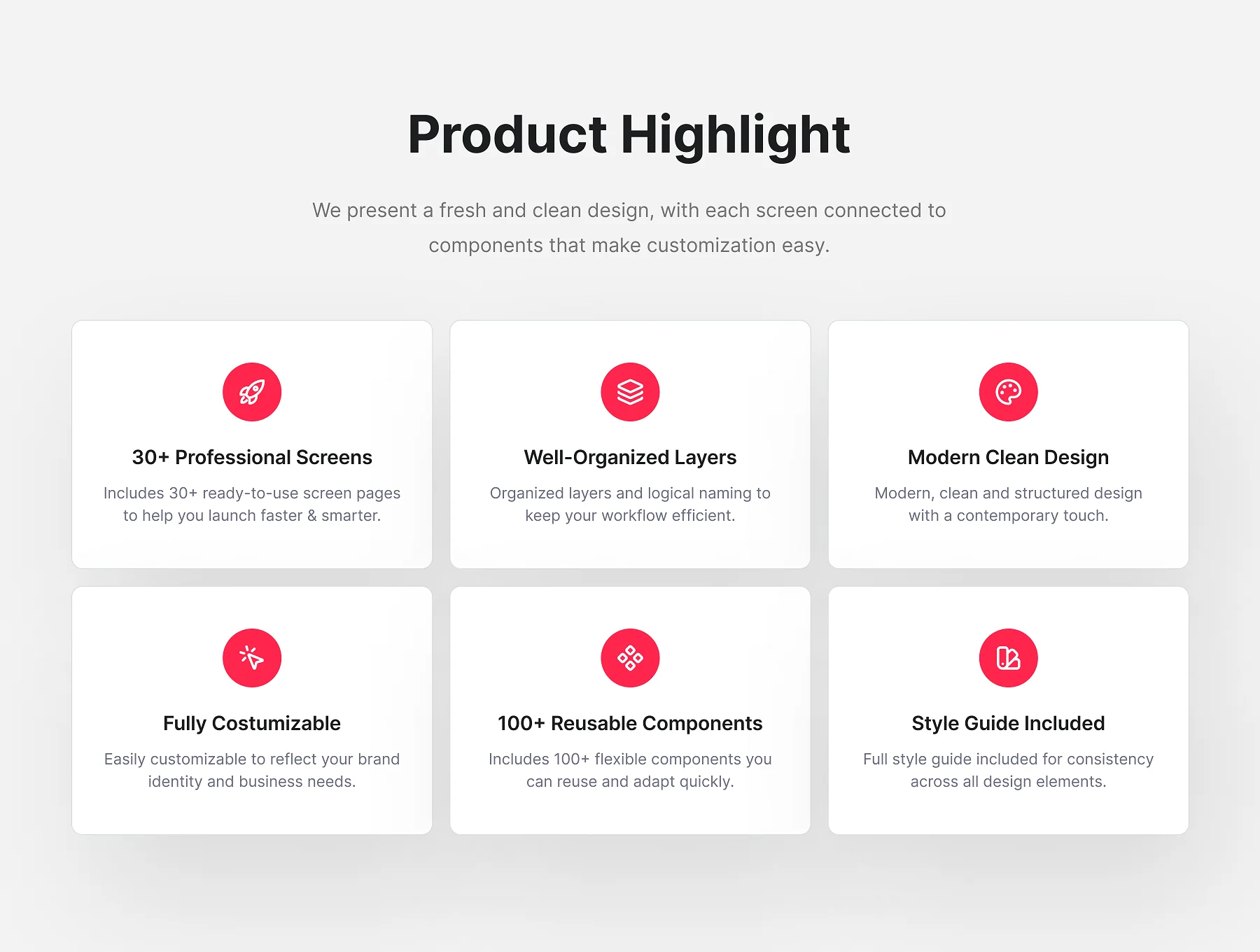 Product Highlight

We present a fresh and clean design, with each screen connected to components that make customization easy.

30+ Professional Screens

Includes 30+ ready-to-use screen pages to help you launch faster & smarter.

Well-Organized Layers

Organized layers and logical naming to keep your workflow efficient.

Modern Clean Design

Modern, clean and structured design with a contemporary touch.

Fully Costumizable

Easily customizable to reflect your brand identity and business needs.

100+ Reusable Components

Includes 100+ flexible components you can reuse and adapt quickly.

Style Guide Included

Full style guide included for consistency across all design elements.